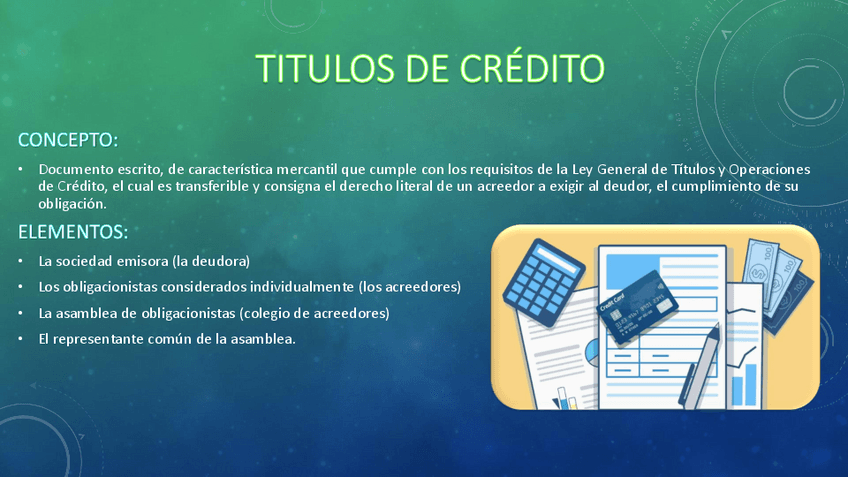 TITULOS DE CRÉDITO

CONCEPTO:

• Documento escrito, de característica mercantil que cumple con los requisitos de la Ley General de Títulos y Operaciones de Crédito, el cual es transferible y consigna el derecho literal de un acreedor a exigir al deudor, el cumplimiento de su obligación.

ELEMENTOS:

• La sociedad emisora (la deudora)
• Los obligacionistas considerados individualmente (los acreedores)
• La asamblea de obligacionistas (colegio de acreedores)
• El representante común de la asamblea.

Credit Card